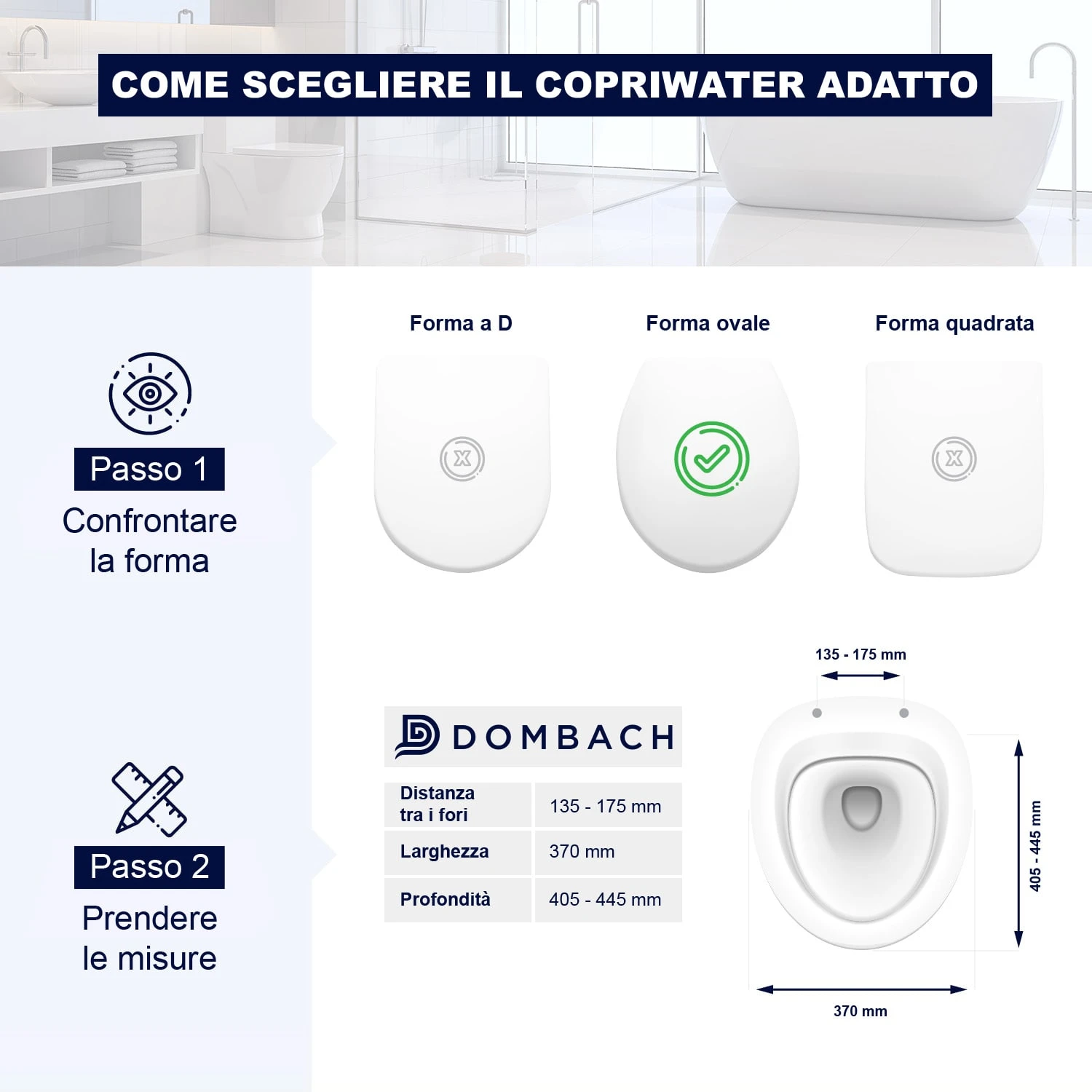 COME SCEGLIERE IL COPRIWATER ADATTO

Passo 1
Confrontare la forma

Forma a D

Forma ovale

Forma quadrata

Passo 2
Prendere le misure

DOMBACH

| Distanza tra i fori | 135 - 175 mm |
|---|---|
| Larghezza | 370 mm |
| Profondità | 405 - 445 mm |

135 - 175 mm

405 - 445 mm

370 mm